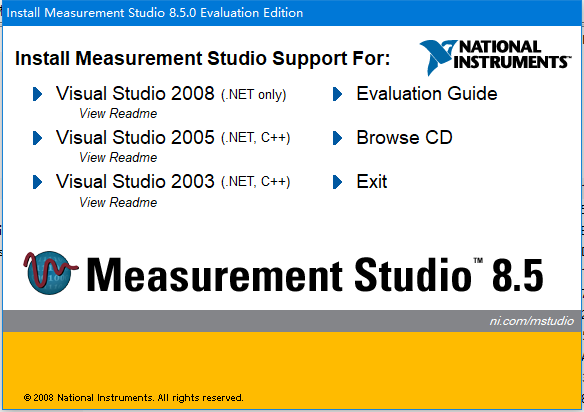 Install Measurement Studio 8.5.0 Evaluation Edition

Install Measurement Studio Support For:

NATIONAL INSTRUMENTS™

Visual Studio 2008 (.NET only)
View Readme

Visual Studio 2005 (.NET, C++)
View Readme

Visual Studio 2003 (.NET, C++)
View Readme

Evaluation Guide

Browse CD

Exit

Measurement Studio™ 8.5

ni.com/mstudio

© 2008 National Instruments. All rights reserved.